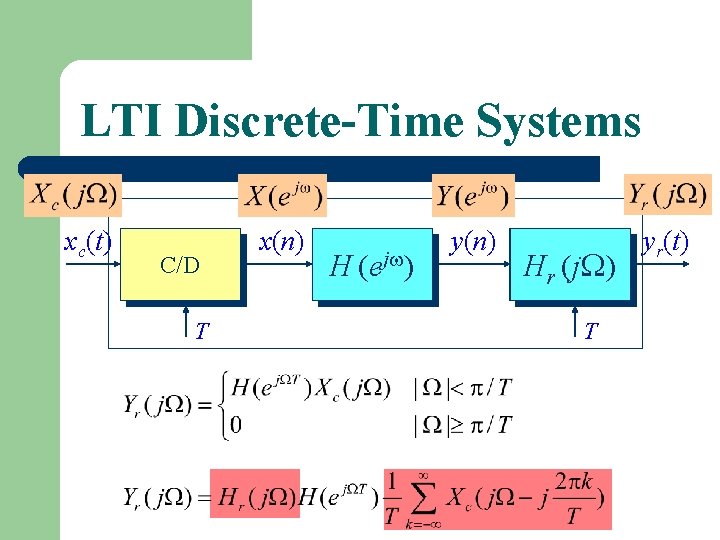 LTI Discrete-Time Systems

$X_c(j\Omega)$ $X(e^{j\omega})$ $Y(e^{j\omega})$ $Y_r(j\Omega)$

$x_c(t)$ C/D $x(n)$ $H(e^{j\omega})$ $y(n)$ $H_r(j\Omega)$ $y_r(t)$

$T$ $T$

$Y_r(j\Omega) = \begin{cases} H(e^{j\Omega T})X_c(j\Omega) & |\Omega| < \pi/T \\ 0 & |\Omega| \geq \pi/T \end{cases}$

$Y_r(j\Omega) = H_r(j\Omega)H(e^{j\Omega T})\frac{1}{T}\sum_{k=-\infty}^{\infty} X_c(j\Omega - j\frac{2\pi k}{T})$